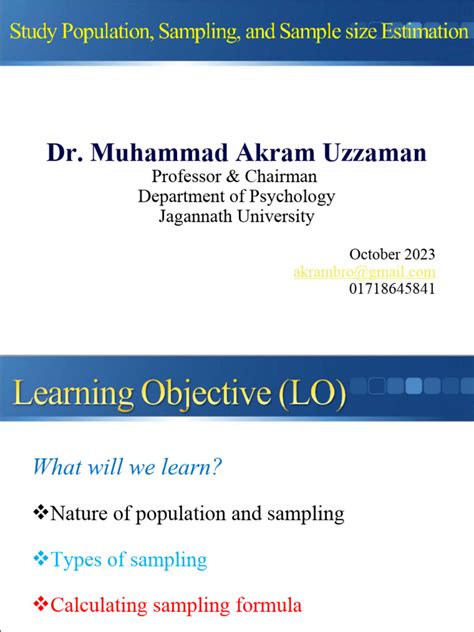 Study Population, Sampling, and Sample size Estimation

Dr. Muhammad Akram Uzzaman
Professor & Chairman
Department of Psychology
Jagannath University

October 2023
akrambro@gmail.com
01718645841

Learning Objective (LO)

What will we learn?

❖Nature of population and sampling

❖Types of sampling

❖Calculating sampling formula